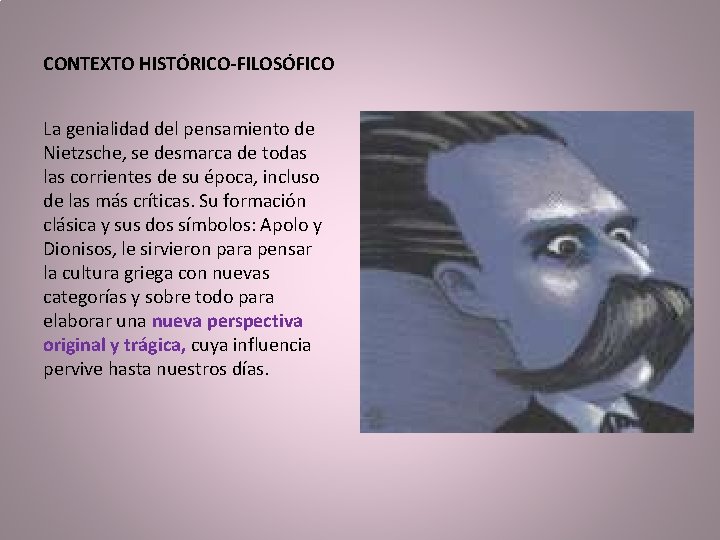 CONTEXTO HISTÓRICO-FILOSÓFICO

La genialidad del pensamiento de Nietzsche, se desmarca de todas las corrientes de su época, incluso de las más críticas. Su formación clásica y sus dos símbolos: Apolo y Dionisos, le sirvieron para pensar la cultura griega con nuevas categorías y sobre todo para elaborar una nueva perspectiva original y trágica, cuya influencia pervive hasta nuestros días.